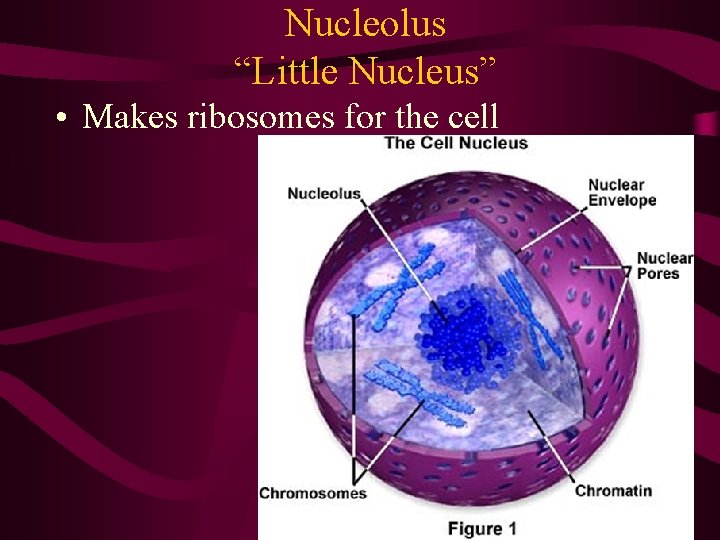 Nucleolus
"Little Nucleus"

• Makes ribosomes for the cell

The Cell Nucleus

Nucleolus

Nuclear
Envelope

Nuclear
Pores

Chromosomes

Chromatin

Figure 1